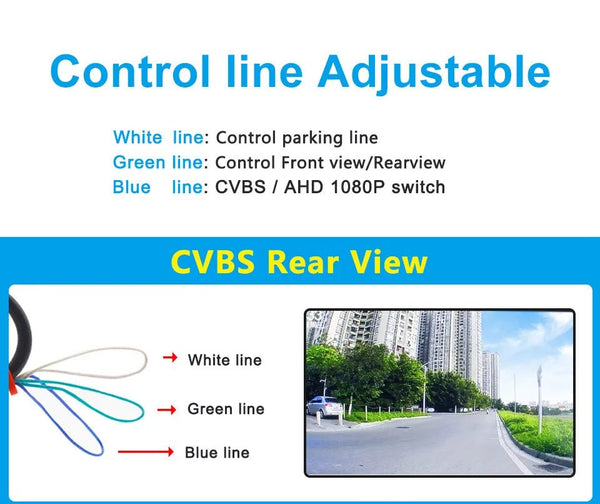 Control line Adjustable

White line: Control parking line
Green line: Control Front view/Rearview
Blue line: CVBS / AHD 1080P switch

CVBS Rear View

White line
Green line
Blue line